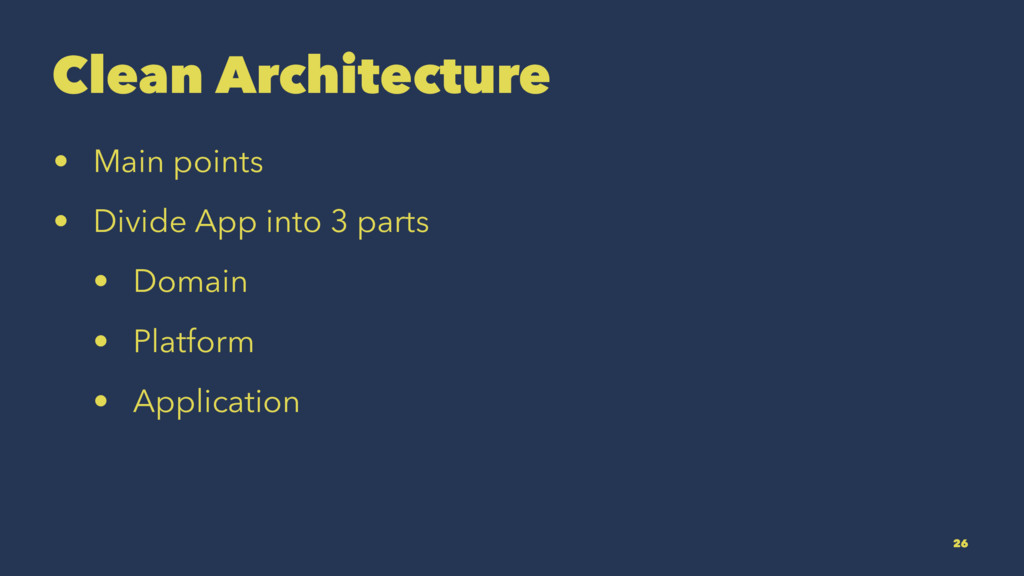 Clean Architecture

• Main points
• Divide App into 3 parts
  • Domain
  • Platform
  • Application

26